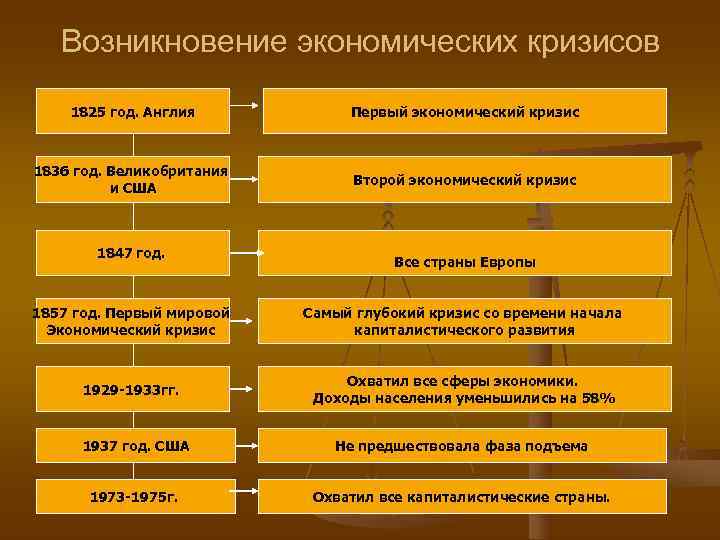 Возникновение экономических кризисов

1825 год. Англия

Первый экономический кризис

1836 год. Великобритания и США

Второй экономический кризис

1847 год.

Все страны Европы

1857 год. Первый мировой Экономический кризис

Самый глубокий кризис со времени начала капиталистического развития

1929-1933гг.

Охватил все сферы экономики. Доходы населения уменьшились на 58%

1937 год. США

Не предшествовала фаза подъема

1973-1975г.

Охватил все капиталистические страны.